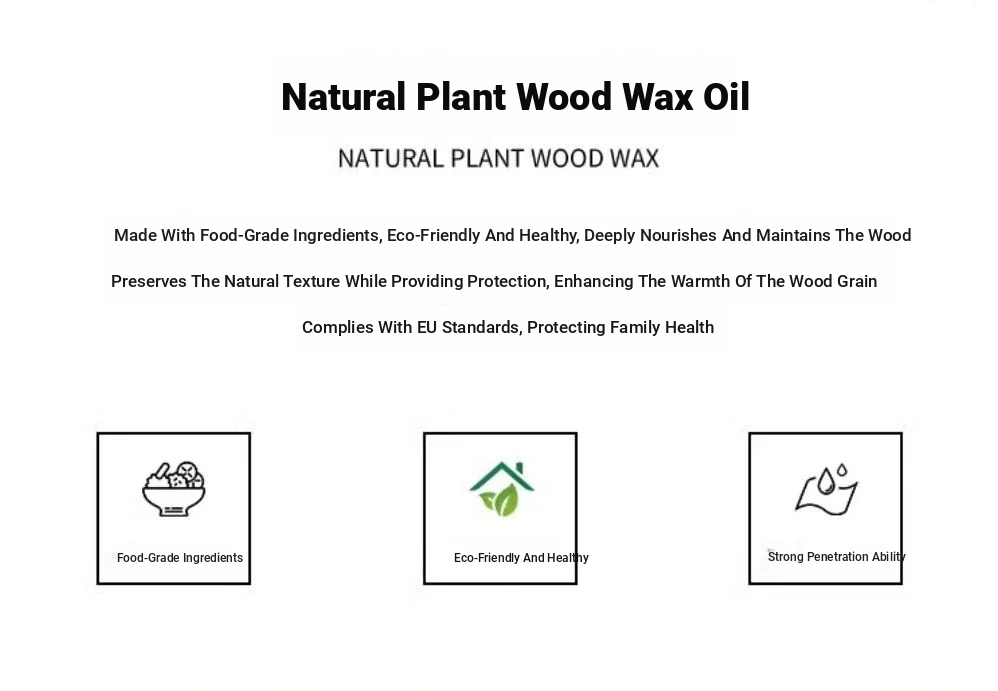 Natural Plant Wood Wax Oil

NATURAL PLANT WOOD WAX

Made With Food-Grade Ingredients, Eco-Friendly And Healthy, Deeply Nourishes And Maintains The Wood

Preserves The Natural Texture While Providing Protection, Enhancing The Warmth Of The Wood Grain

Complies With EU Standards, Protecting Family Health

Food-Grade Ingredients

Eco-Friendly And Healthy

Strong Penetration Ability